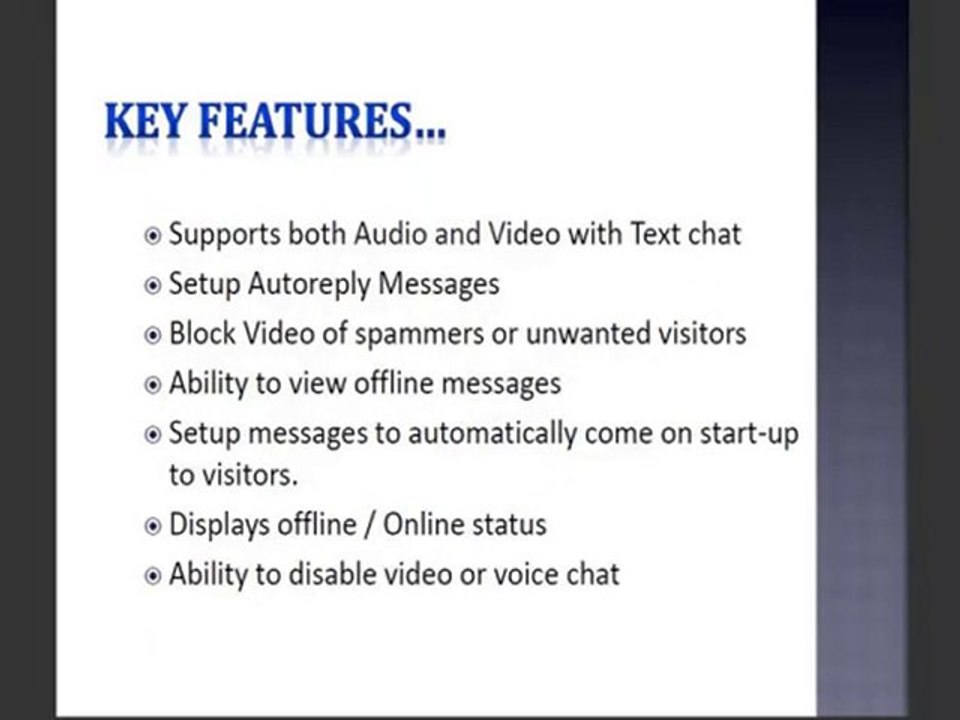 KEY FEATURES…

- Supports both Audio and Video with Text chat
- Setup Autoreply Messages
- Block Video of spammers or unwanted visitors
- Ability to view offline messages
- Setup messages to automatically come on start-up to visitors.
- Displays offline / Online status
- Ability to disable video or voice chat